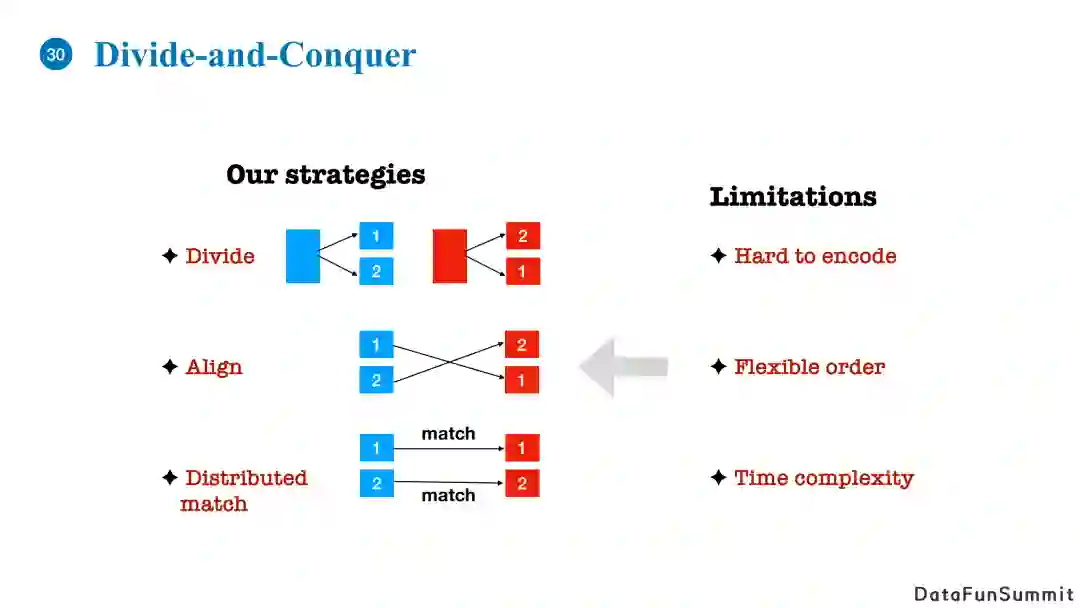 30 Divide-and-Conquer

Our strategies

✦ Divide

1
2
2
1

✦ Align

1
2
2
1

✦ Distributed match

1
2
match
match
1
2

Limitations

✦ Hard to encode

✦ Flexible order

✦ Time complexity

DataFunSummit